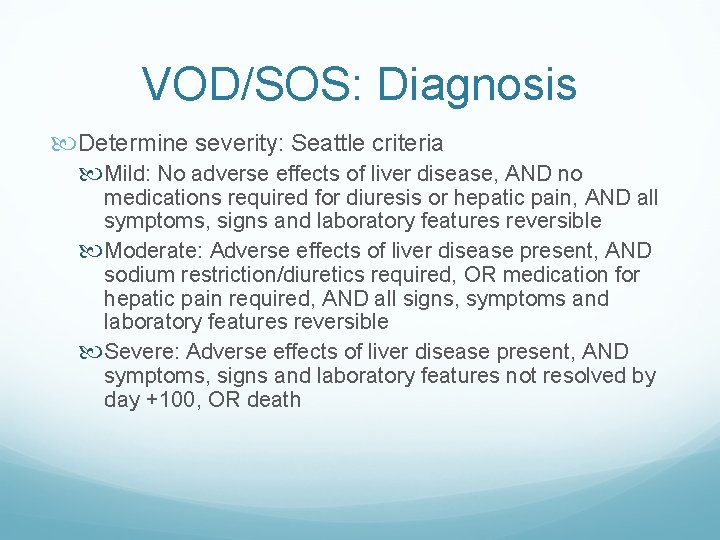 VOD/SOS: Diagnosis

Determine severity: Seattle criteria

Mild: No adverse effects of liver disease, AND no medications required for diuresis or hepatic pain, AND all symptoms, signs and laboratory features reversible

Moderate: Adverse effects of liver disease present, AND sodium restriction/diuretics required, OR medication for hepatic pain required, AND all signs, symptoms and laboratory features reversible

Severe: Adverse effects of liver disease present, AND symptoms, signs and laboratory features not resolved by day +100, OR death